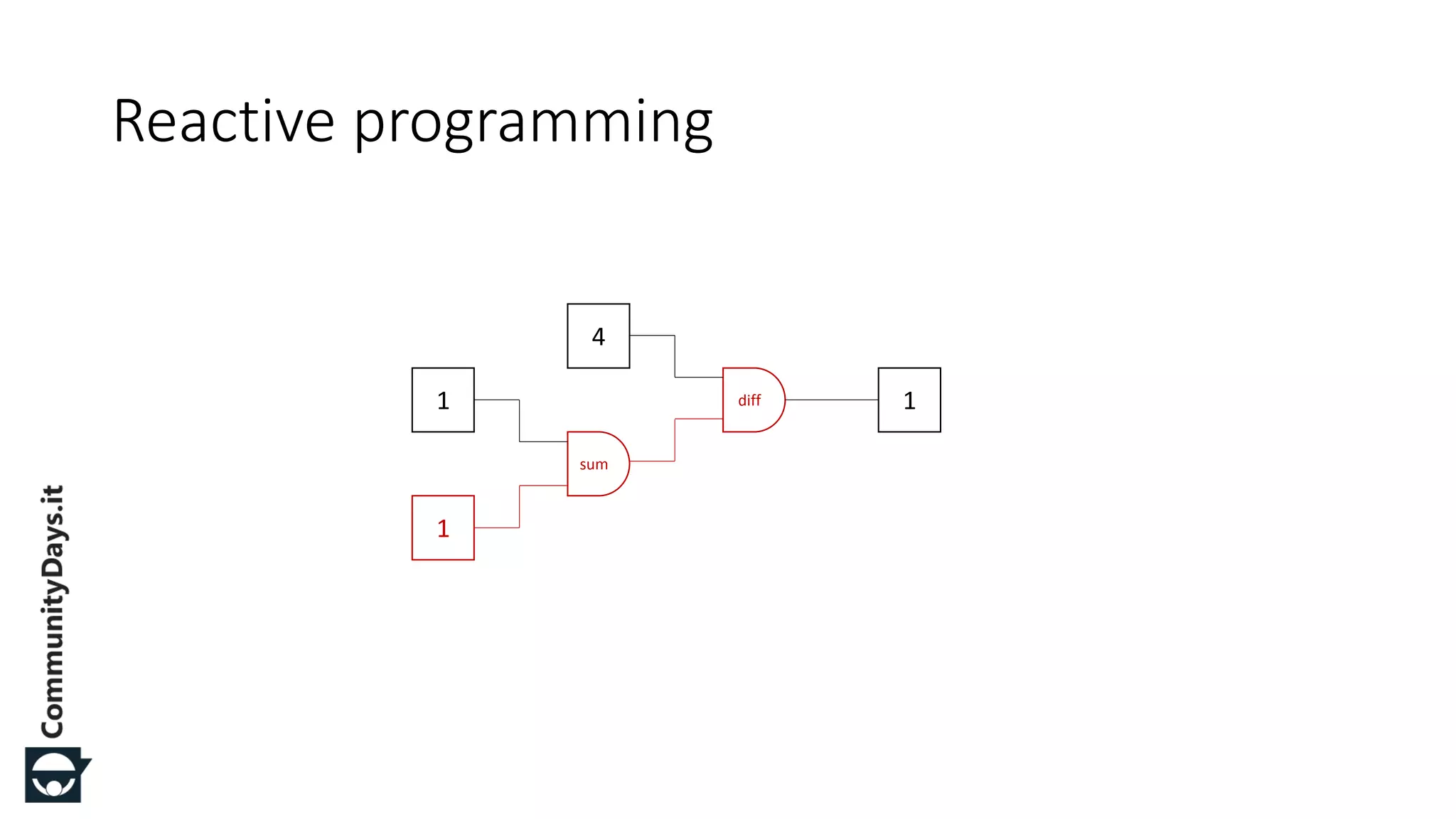 Reactive programming

4

1

diff

1

sum

1

CommunityDays.it